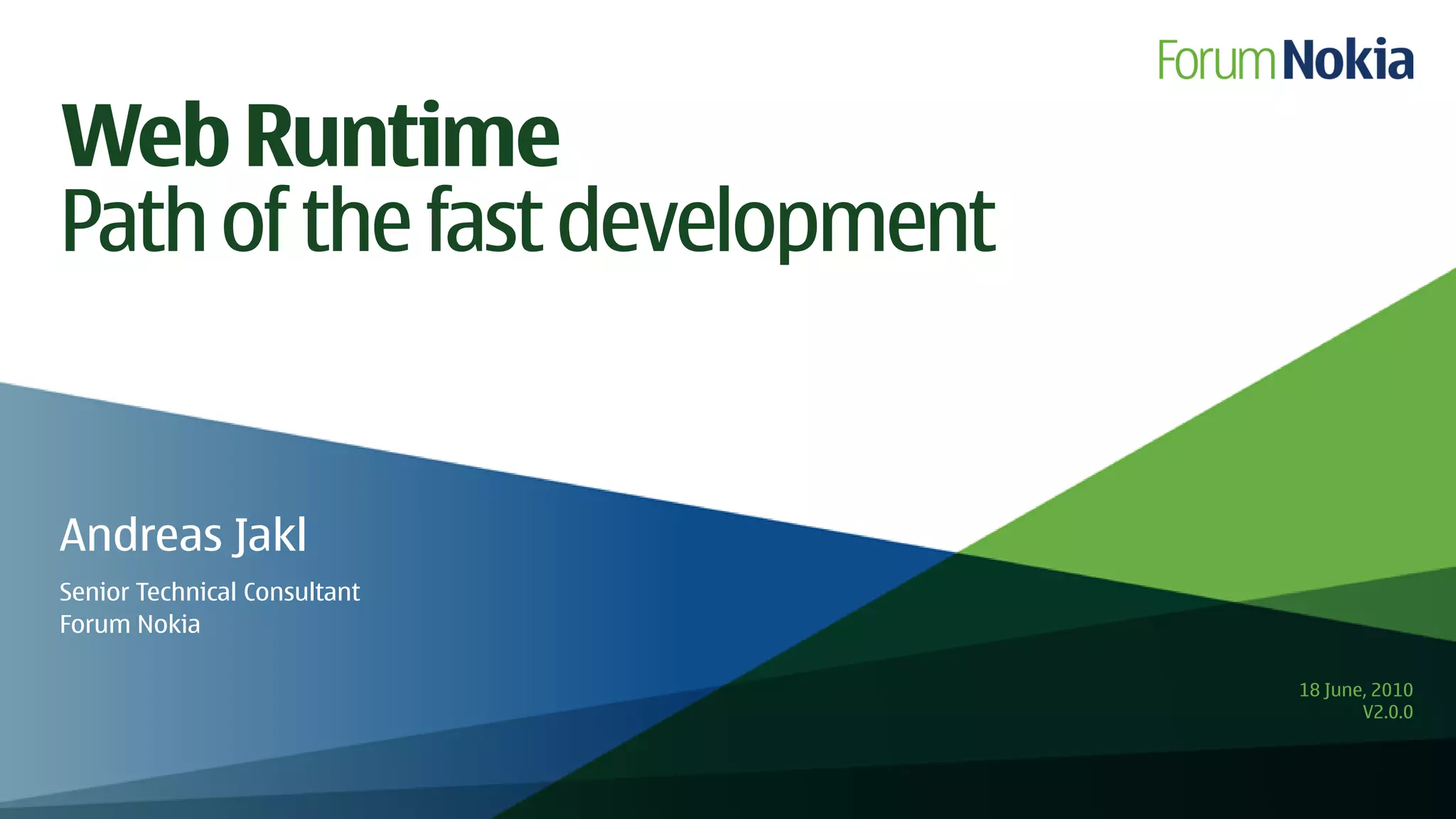 Forum Nokia

Web Runtime
Path of the fast development

Andreas Jakl

Senior Technical Consultant
Forum Nokia

18 June, 2010
V2.0.0